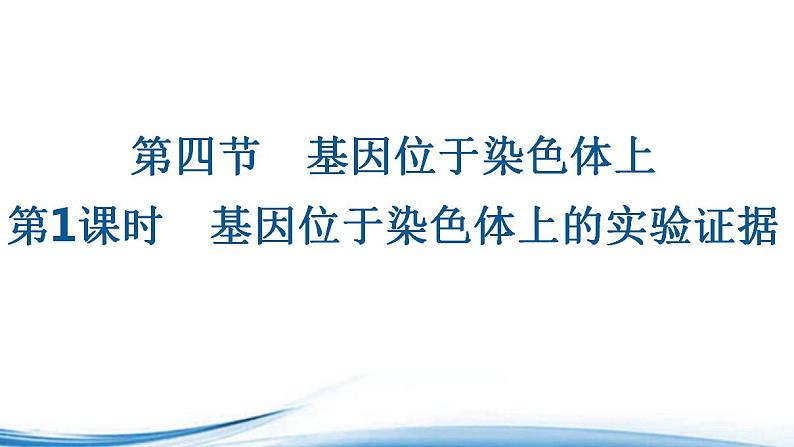 第四节　基因位于染色体上

第1课时　基因位于染色体上的实验证据